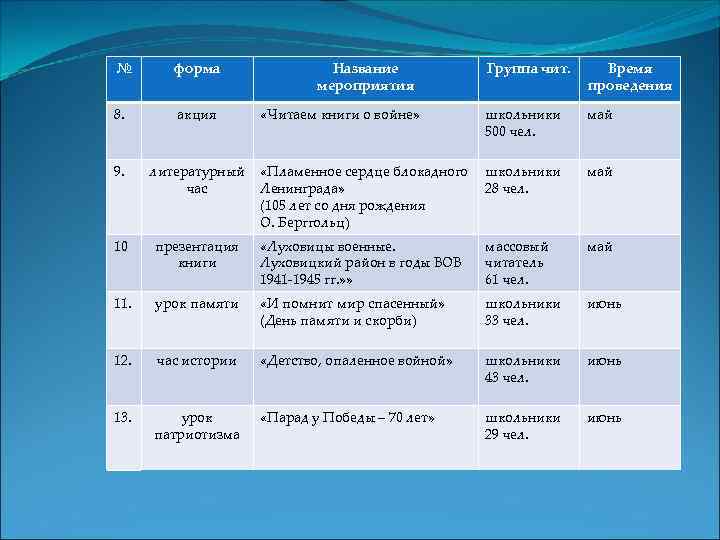 | № | форма | Название мероприятия | Группа чит. | Время проведения |
|---|---|---|---|---|
| 8. | акция | «Читаем книги о войне» | школьники 500 чел. | май |
| 9. | литературный час | «Пламенное сердце блокадного Ленинграда» (105 лет со дня рождения О. Берггольц) | школьники 28 чел. | май |
| 10 | презентация книги | «Луховицы военные. Луховицкий район в годы ВОВ 1941-1945 гг.»» | массовый читатель 61 чел. | май |
| 11. | урок памяти | «И помнит мир спасенный» (День памяти и скорби) | школьники 33 чел. | июнь |
| 12. | час истории | «Детство, опаленное войной» | школьники 43 чел. | июнь |
| 13. | урок патриотизма | «Парад у Победы – 70 лет» | школьники 29 чел. | июнь |